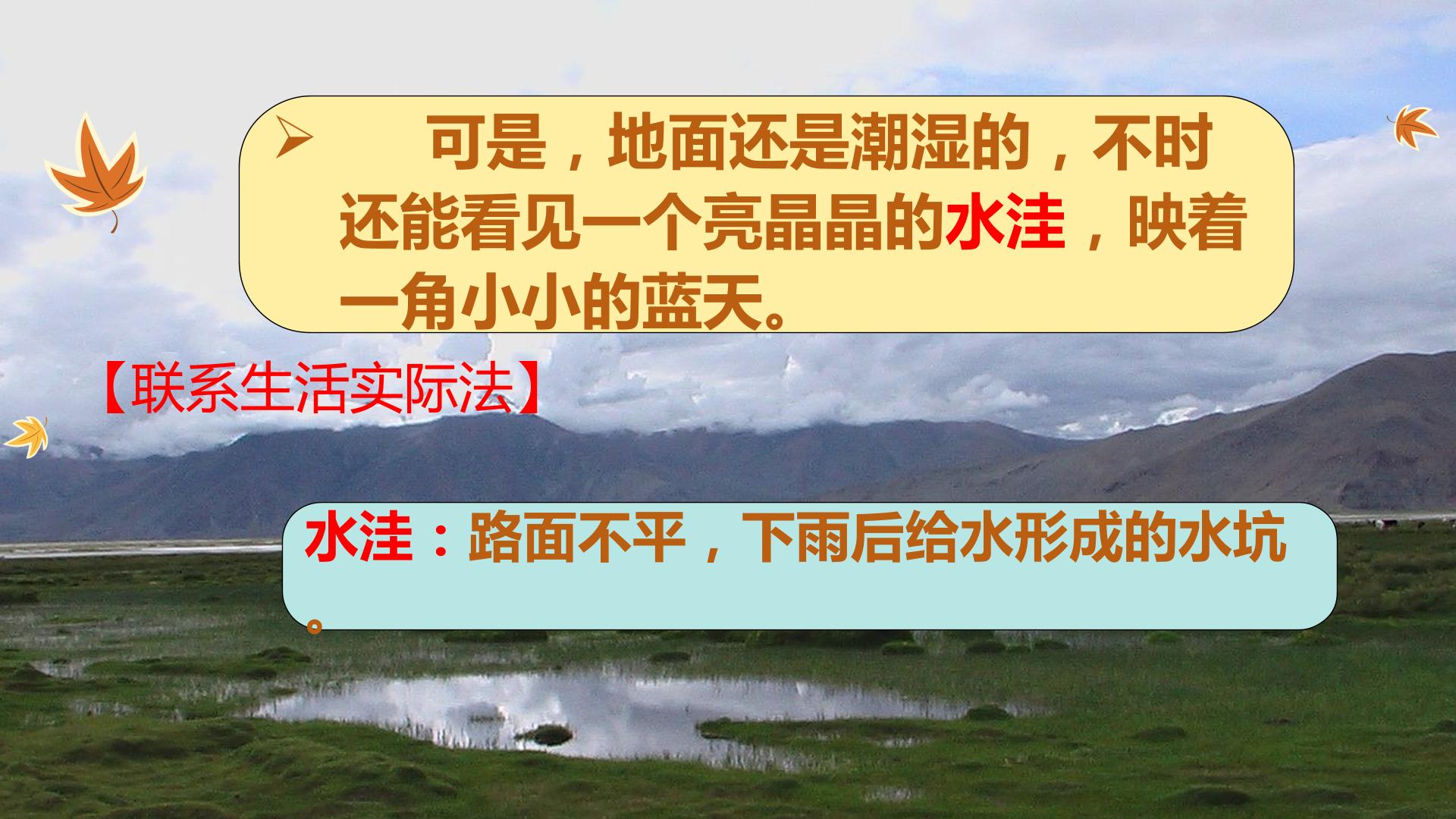 ➢ 可是，地面还是潮湿的，不时还能看见一个亮晶晶的水洼，映着一角小小的蓝天。

【联系生活实际法】

水洼：路面不平，下雨后给水形成的水坑。